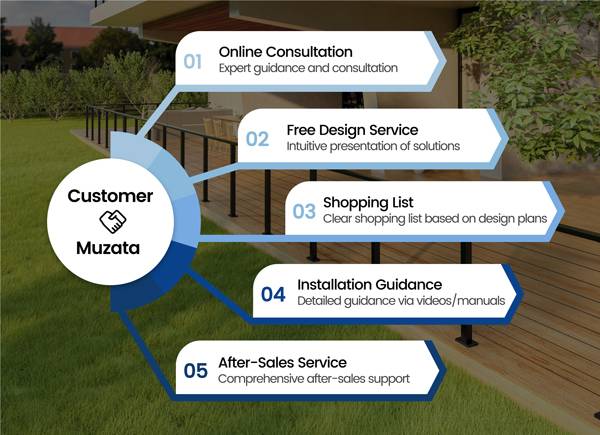 Customer

Muzata

01 Online Consultation
Expert guidance and consultation

02 Free Design Service
Intuitive presentation of solutions

03 Shopping List
Clear shopping list based on design plans

04 Installation Guidance
Detailed guidance via videos/manuals

05 After-Sales Service
Comprehensive after-sales support